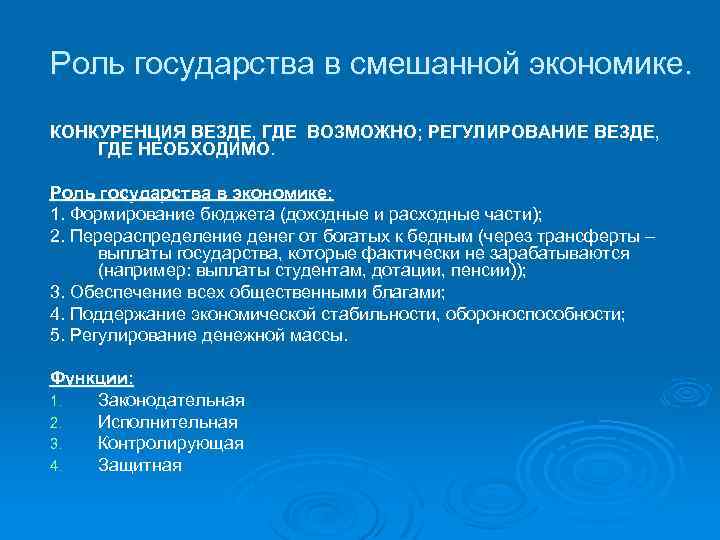 Роль государства в смешанной экономике.

КОНКУРЕНЦИЯ ВЕЗДЕ, ГДЕ ВОЗМОЖНО; РЕГУЛИРОВАНИЕ ВЕЗДЕ, ГДЕ НЕОБХОДИМО.

Роль государства в экономике:
1. Формирование бюджета (доходные и расходные части);
2. Перераспределение денег от богатых к бедным (через трансферты – выплаты государства, которые фактически не зарабатываются (например: выплаты студентам, дотации, пенсии));
3. Обеспечение всех общественными благами;
4. Поддержание экономической стабильности, обороноспособности;
5. Регулирование денежной массы.

Функции:
1. Законодательная
2. Исполнительная
3. Контролирующая
4. Защитная